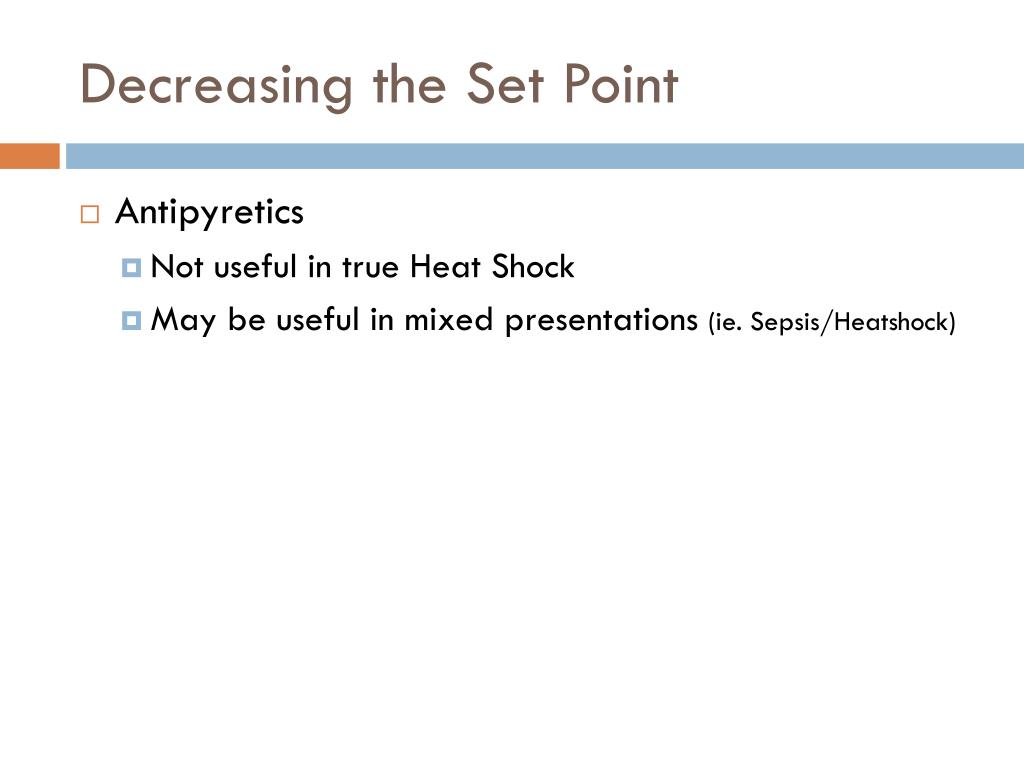 Decreasing the Set Point

Antipyretics

Not useful in true Heat Shock

May be useful in mixed presentations (ie. Sepsis/Heatshock)